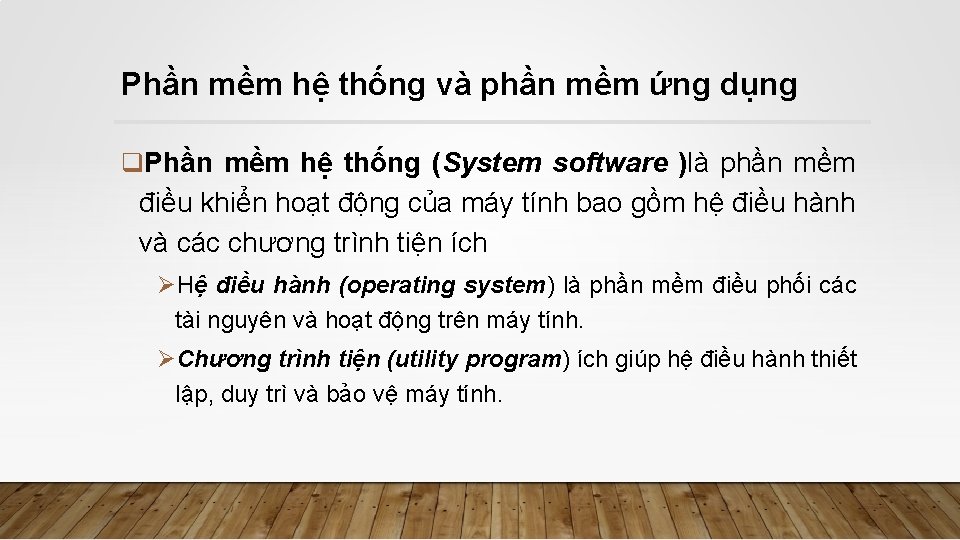 Phần mềm hệ thống và phần mềm ứng dụng

❑Phần mềm hệ thống (System software )là phần mềm điều khiển hoạt động của máy tính bao gồm hệ điều hành và các chương trình tiện ích

➢Hệ điều hành (operating system) là phần mềm điều phối các tài nguyên và hoạt động trên máy tính.

➢Chương trình tiện (utility program) ích giúp hệ điều hành thiết lập, duy trì và bảo vệ máy tính.